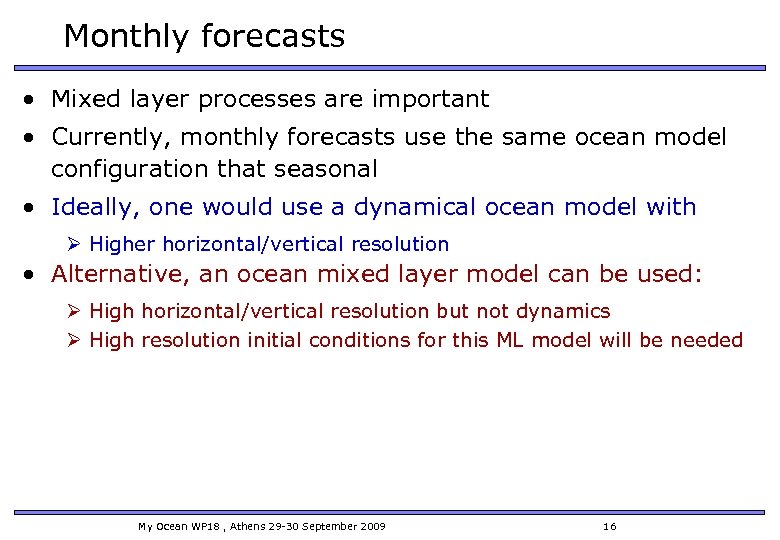 Monthly forecasts

• Mixed layer processes are important
• Currently, monthly forecasts use the same ocean model configuration that seasonal
• Ideally, one would use a dynamical ocean model with
 ➢ Higher horizontal/vertical resolution
• Alternative, an ocean mixed layer model can be used:
 ➢ High horizontal/vertical resolution but not dynamics
 ➢ High resolution initial conditions for this ML model will be needed

My Ocean WP18 , Athens 29-30 September 2009

16